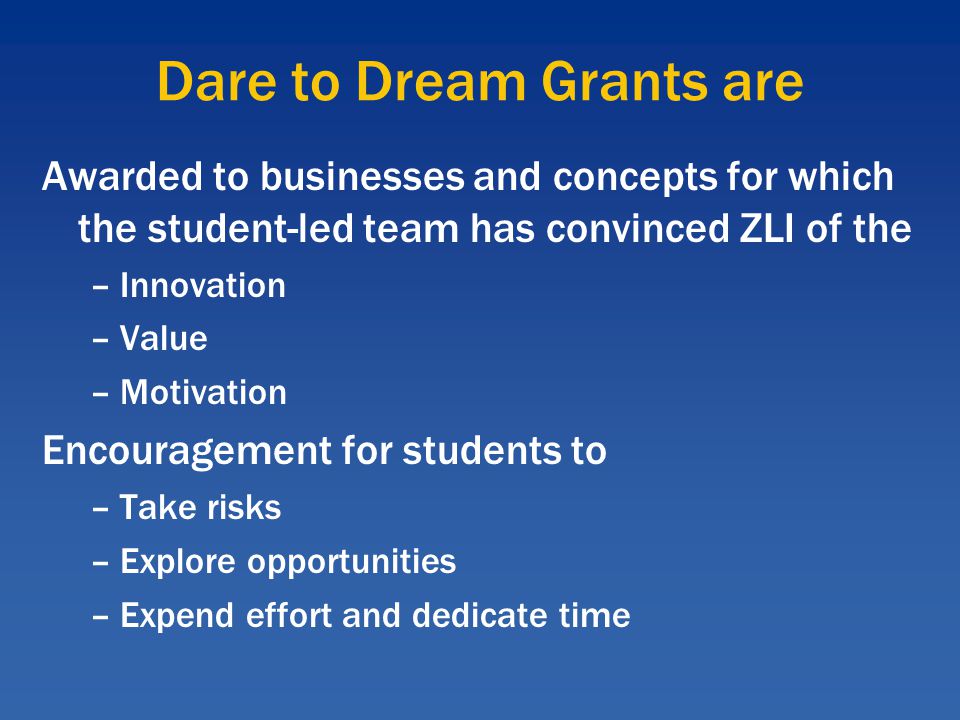 Dare to Dream Grants are

Awarded to businesses and concepts for which the student-led team has convinced ZLI of the

– Innovation

– Value

– Motivation

Encouragement for students to

– Take risks

– Explore opportunities

– Expend effort and dedicate time